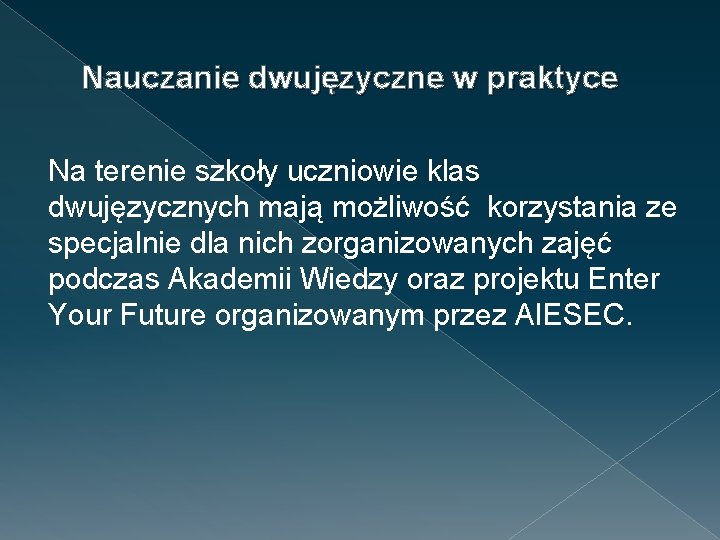 Nauczanie dwujęzyczne w praktyce

Na terenie szkoły uczniowie klas dwujęzycznych mają możliwość  korzystania ze specjalnie dla nich zorganizowanych zajęć podczas Akademii Wiedzy oraz projektu Enter Your Future organizowanym przez AIESEC.